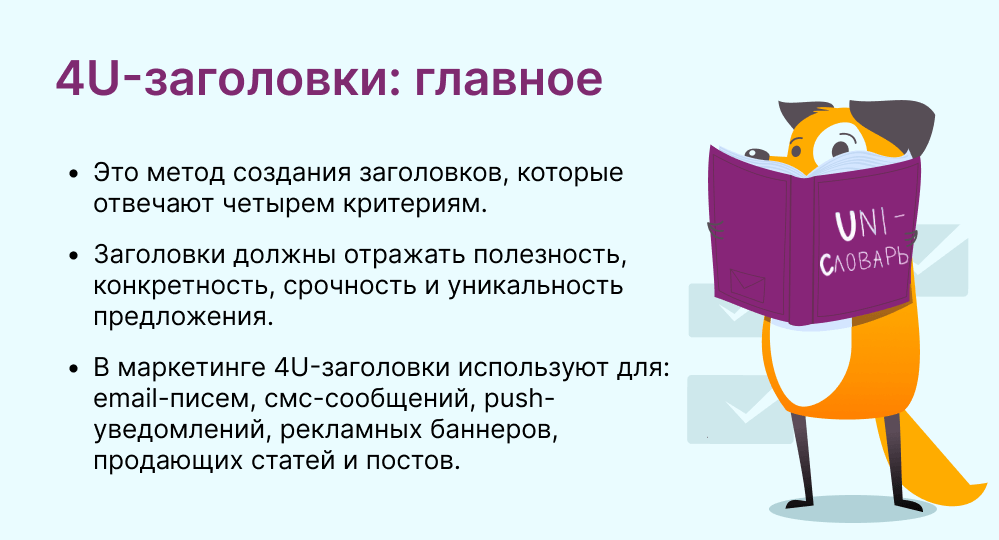 4U-заголовки: главное

• Это метод создания заголовков, которые отвечают четырем критериям.

• Заголовки должны отражать полезность, конкретность, срочность и уникальность предложения.

• В маркетинге 4U-заголовки используют для: email-писем, смс-сообщений, push-уведомлений, рекламных баннеров, продающих статей и постов.

UNI-СЛОВАРЬ